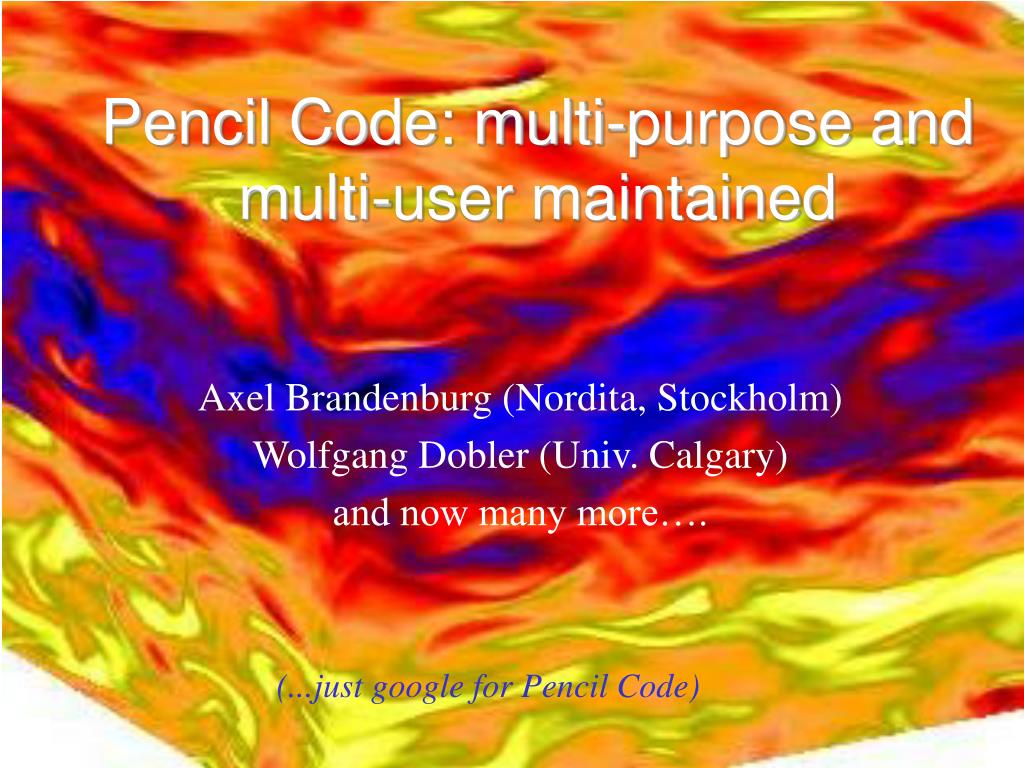 Pencil Code: multi-purpose and multi-user maintained

Axel Brandenburg (Nordita, Stockholm)
Wolfgang Dobler (Univ. Calgary)
and now many more….

(...just google for Pencil Code)